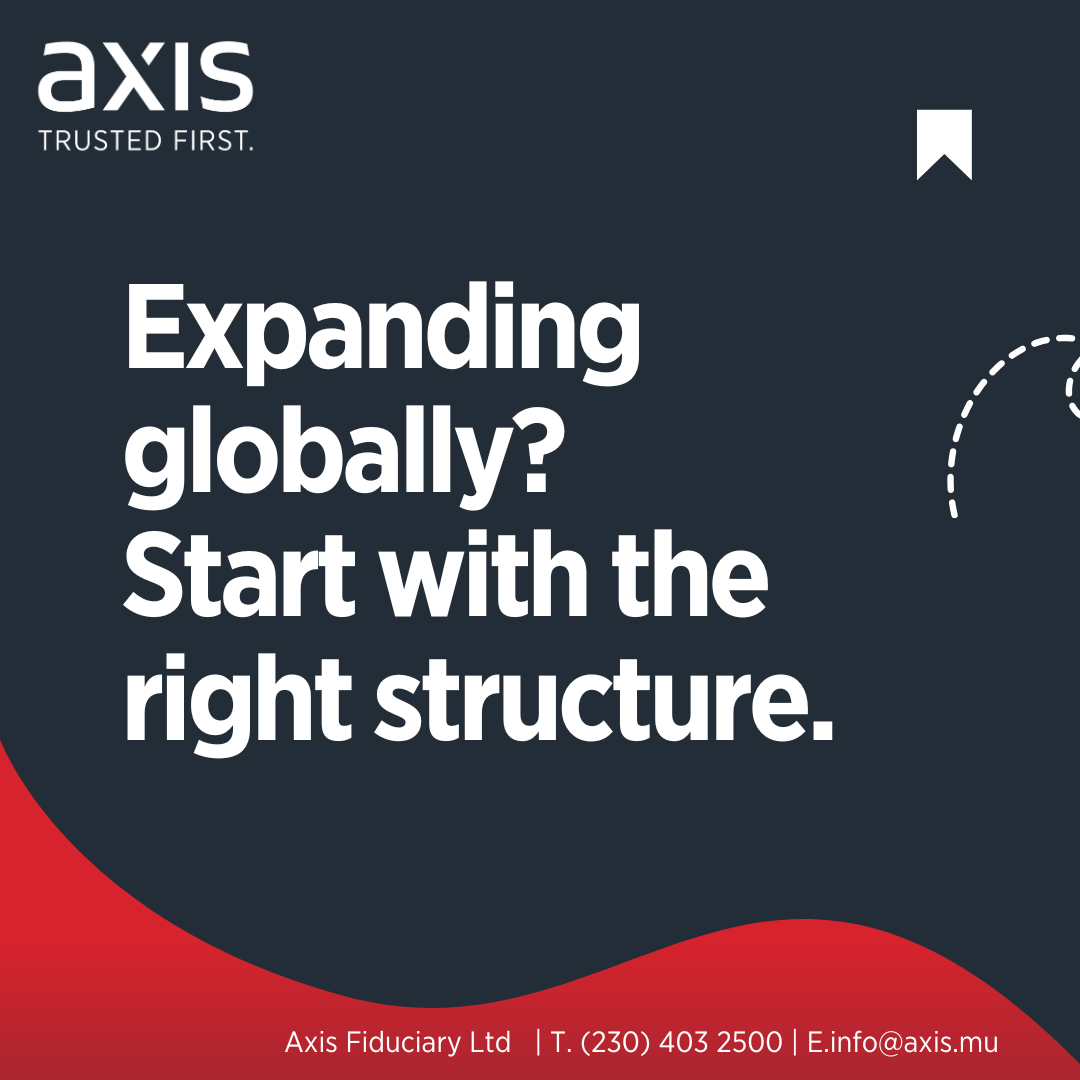 axis
TRUSTED FIRST.

Expanding globally? Start with the right structure.

Axis Fiduciary Ltd | T. (230) 403 2500 | E.info@axis.mu